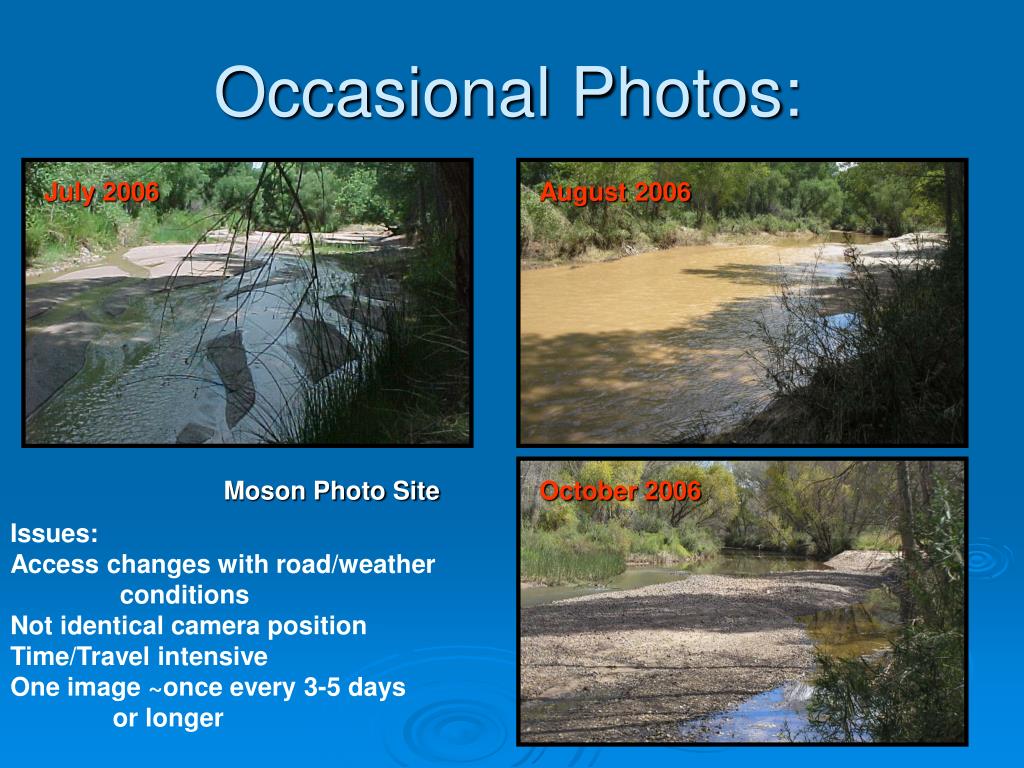 Occasional Photos:

July 2006

August 2006

Moson Photo Site

October 2006

Issues:
Access changes with road/weather conditions
Not identical camera position
Time/Travel intensive
One image ~once every 3-5 days or longer